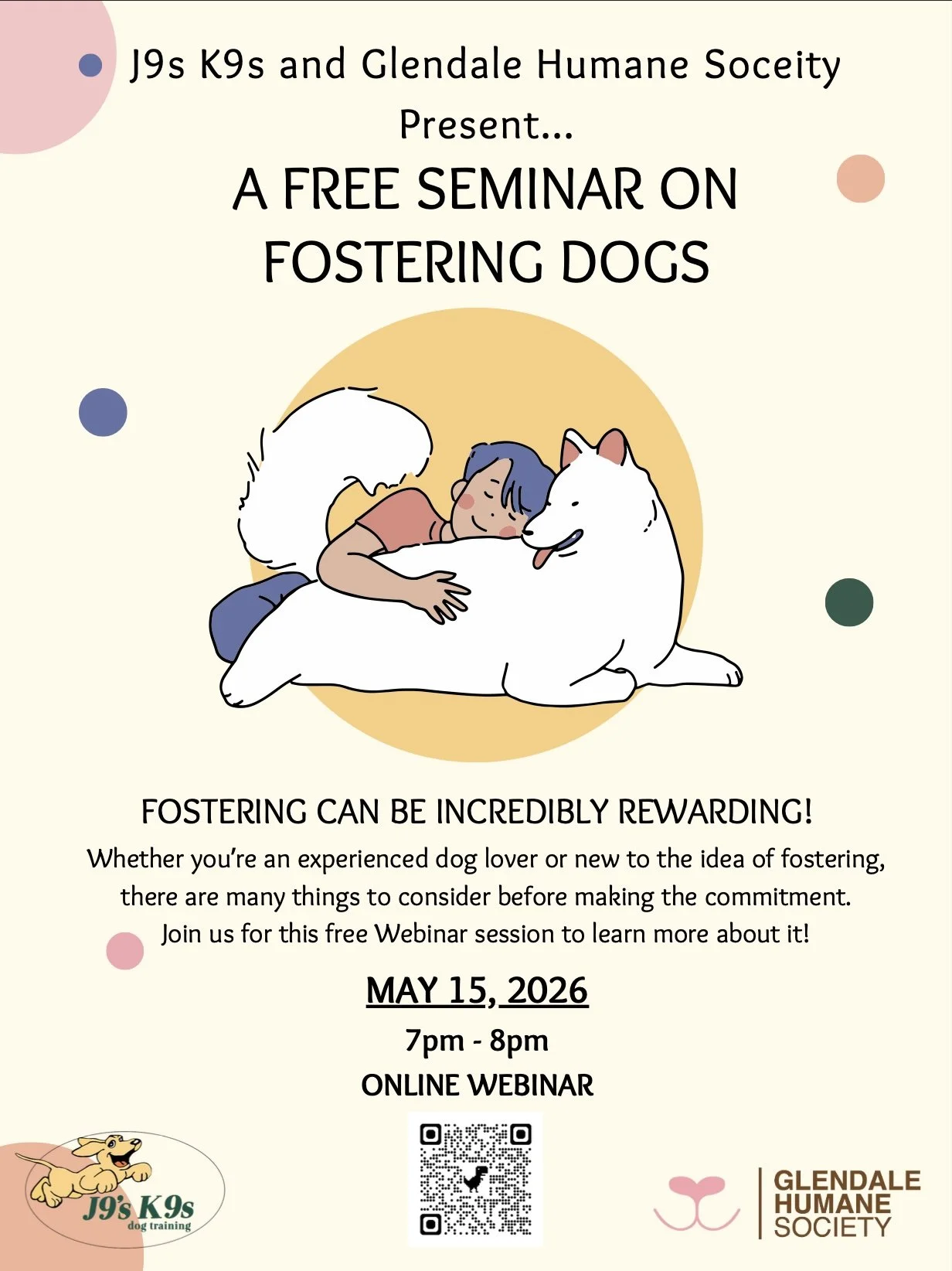 J9s K9s and Glendale Humane Soceity Present...

A FREE SEMINAR ON FOSTERING DOGS

FOSTERING CAN BE INCREDIBLY REWARDING!

Whether you're an experienced dog lover or new to the idea of fostering, there are many things to consider before making the commitment. Join us for this free Webinar session to learn more about it!

MAY 15, 2026

7pm - 8pm

ONLINE WEBINAR

J9's K9s dog training

GLENDALE HUMANE SOCIETY